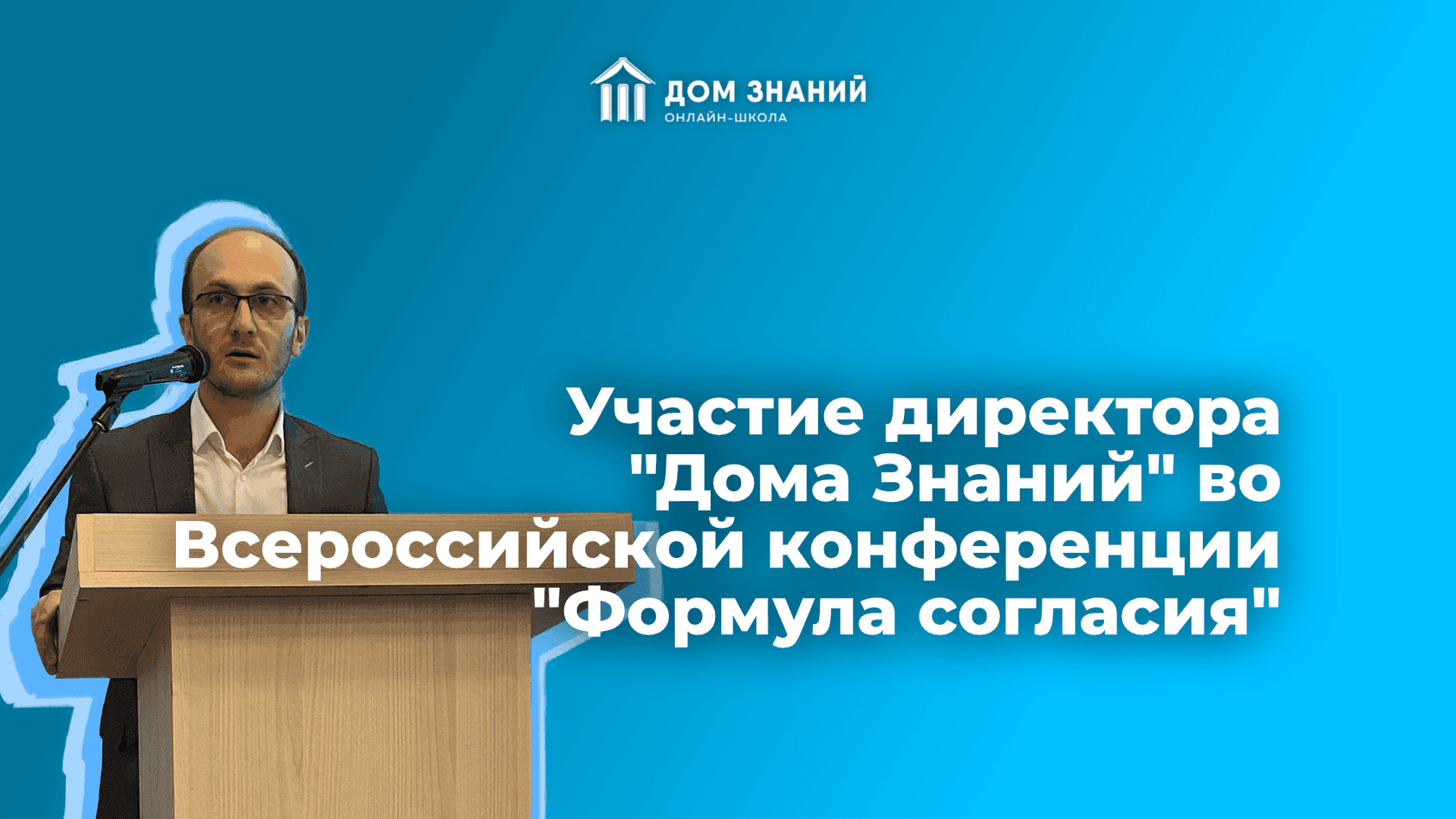 ДОМ ЗНАНИЙ
ОНЛАЙН-ШКОЛА

Участие директора "Дома Знаний" во Всероссийской конференции "Формула согласия"